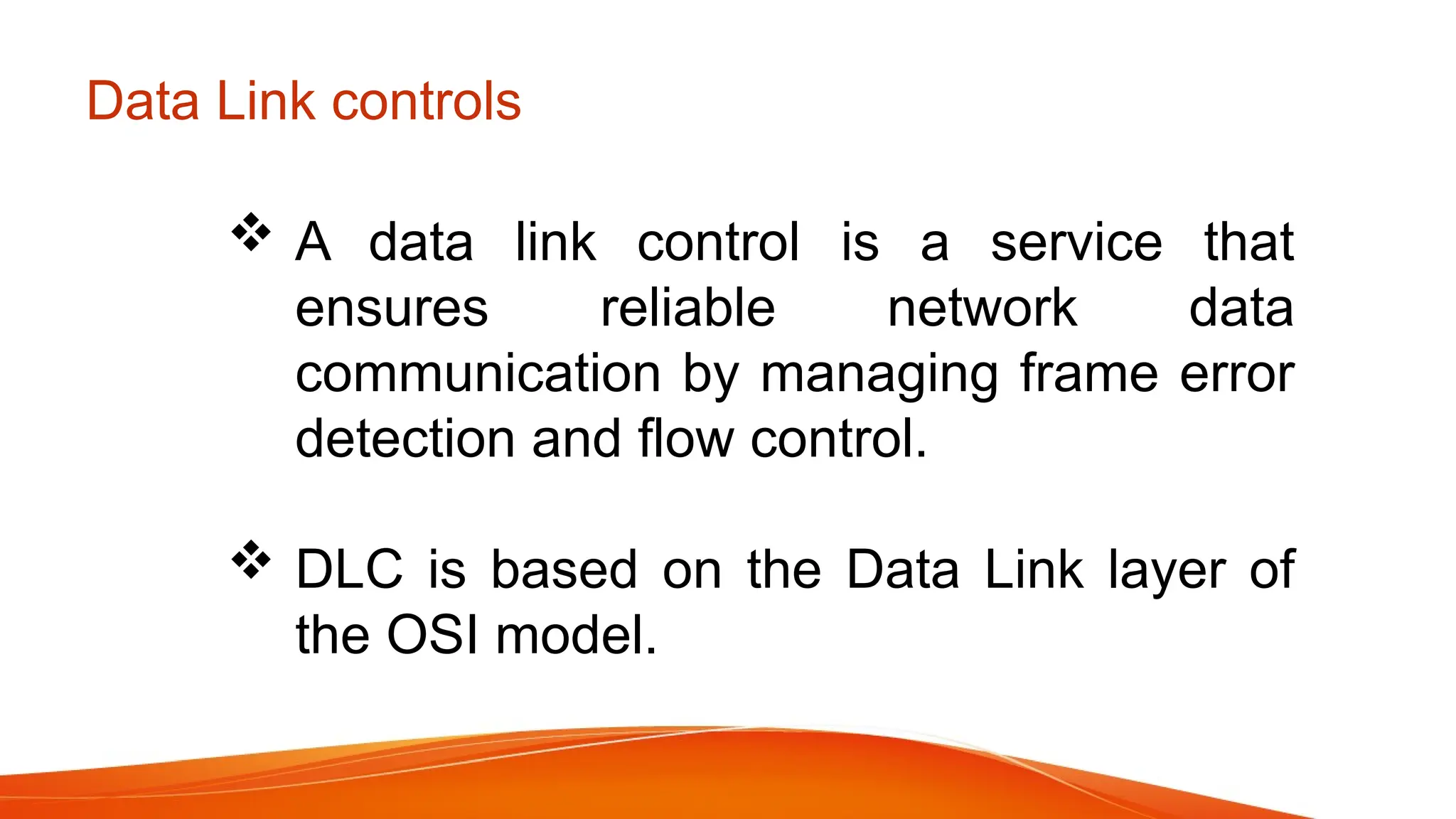 Data Link controls

❖ A data link control is a service that ensures reliable network data communication by managing frame error detection and flow control.

❖ DLC is based on the Data Link layer of the OSI model.